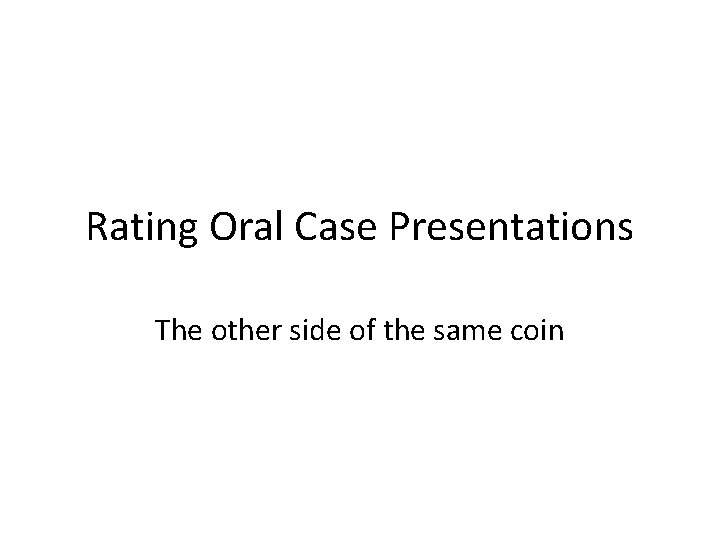 Rating Oral Case Presentations

The other side of the same coin